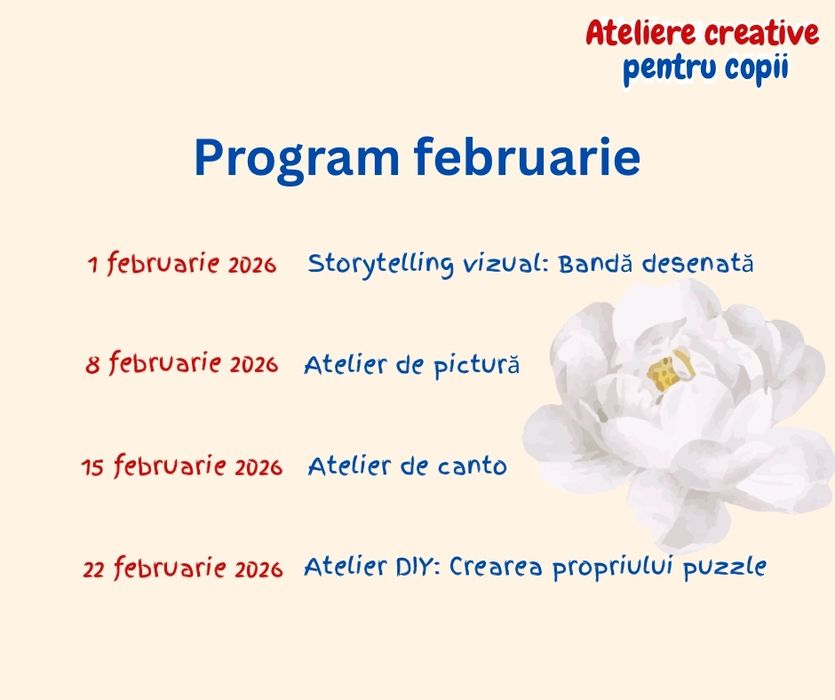 Ateliere creative pentru copii

Program februarie

1 februarie 2026 Storytelling vizual: Bandă desenată

8 februarie 2026 Atelier de pictură

15 februarie 2026 Atelier de canto

22 februarie 2026 Atelier DIY: Crearea propriului puzzle